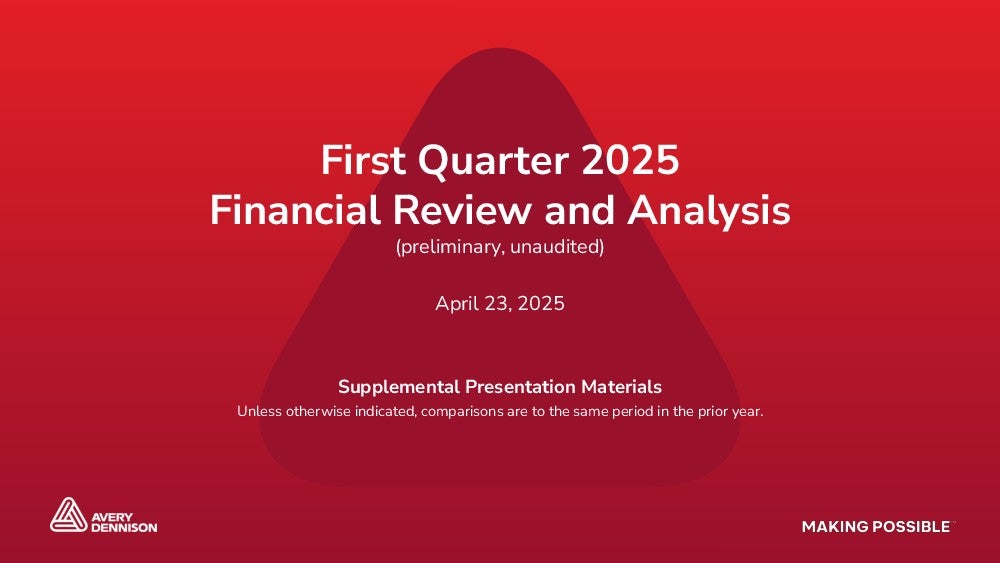 First Quarter 2025
Financial Review and Analysis
(preliminary, unaudited)

April 23, 2025

Supplemental Presentation Materials
Unless otherwise indicated, comparisons are to the same period in the prior year.

AVERY DENNISON

MAKING POSSIBLE